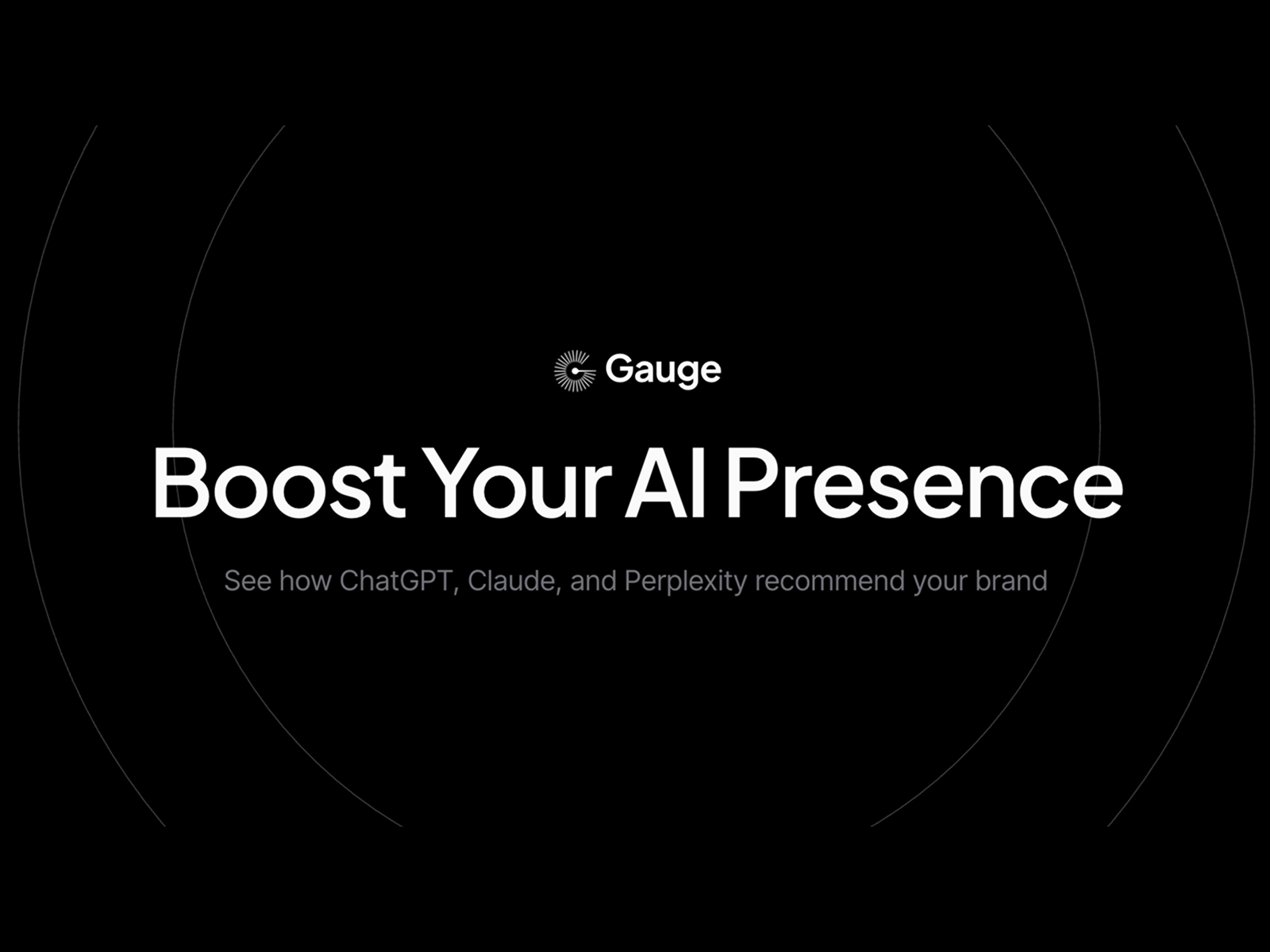 Gauge

Boost Your AI Presence

See how ChatGPT, Claude, and Perplexity recommend your brand